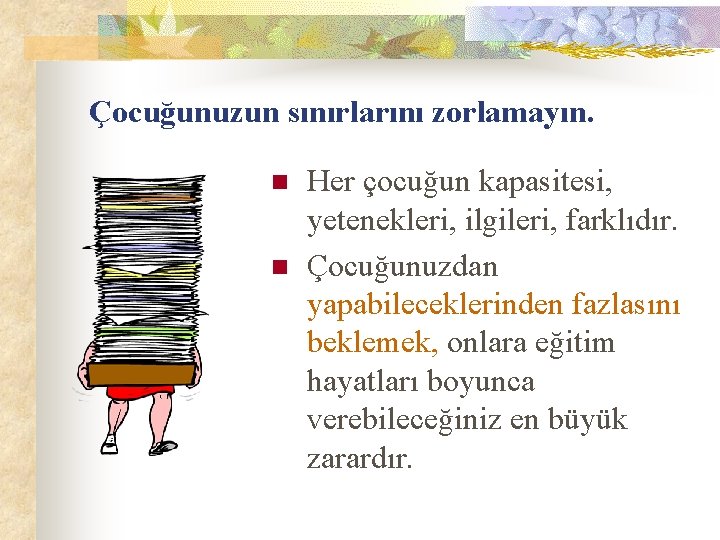 Çocuğunuzun sınırlarını zorlamayın.

- Her çocuğun kapasitesi, yetenekleri, ilgileri, farklıdır.
- Çocuğunuzdan yapabileceklerinden fazlasını beklemek, onlara eğitim hayatları boyunca verebileceğiniz en büyük zarardır.